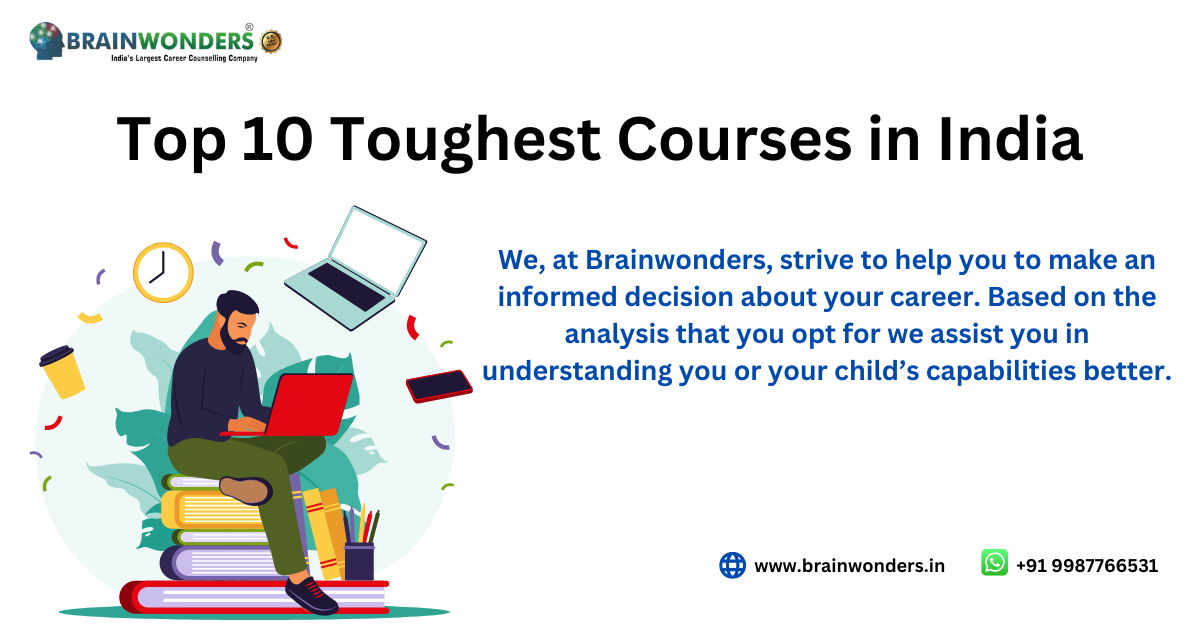 BRAINWONDERS®
India's Largest Career Counselling Company

Top 10 Toughest Courses in India

We, at Brainwonders, strive to help you to make an informed decision about your career. Based on the analysis that you opt for we assist you in understanding you or your child's capabilities better.

www.brainwonders.in

+91 9987766531